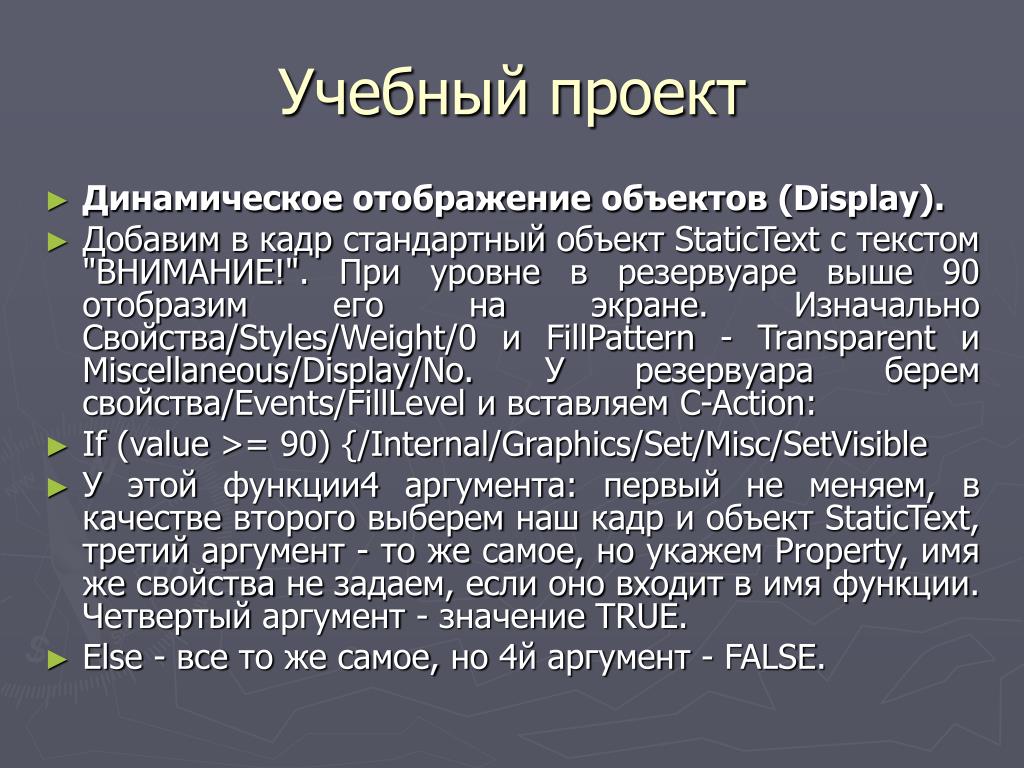 Учебный проект

► Динамическое отображение объектов (Display).
► Добавим в кадр стандартный объект StaticText с текстом "ВНИМАНИЕ!". При уровне в резервуаре выше 90 отобразим его на экране. Изначально Свойства/Styles/Weight/0 и FillPattern - Transparent и Miscellaneous/Display/No. У резервуара берем свойства/Events/FillLevel и вставляем C-Action:
► If (value >= 90) {/Internal/Graphics/Set/Misc/SetVisible
► У этой функции4 аргумента: первый не меняем, в качестве второго выберем наш кадр и объект StaticText, третий аргумент - то же самое, но укажем Property, имя же свойства не задаем, если оно входит в имя функции. Четвертый аргумент - значение TRUE.
► Else - все то же самое, но 4й аргумент - FALSE.